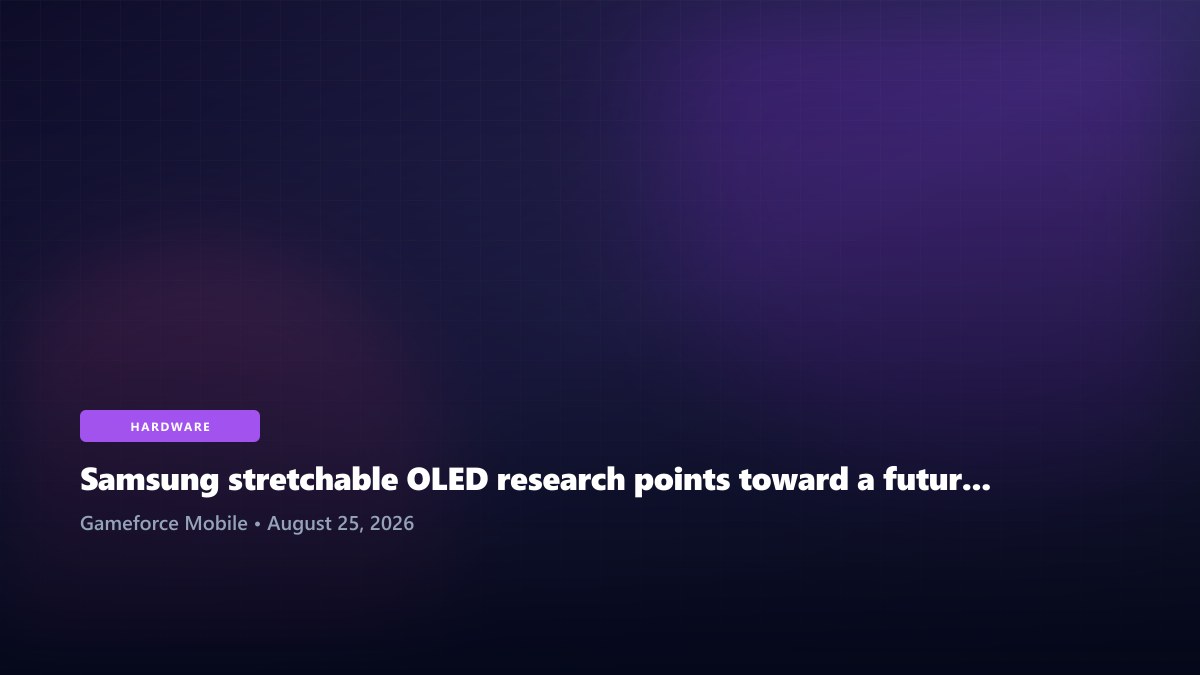 HARDWARE

Samsung stretchable OLED research points toward a futur...

Gameforce Mobile • August 25, 2026